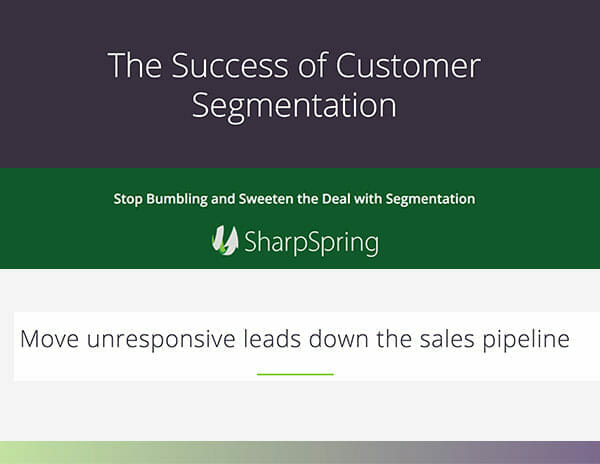 The Success of Customer Segmentation

Stop Bumbling and Sweeten the Deal with Segmentation

SharpSpring

Move unresponsive leads down the sales pipeline